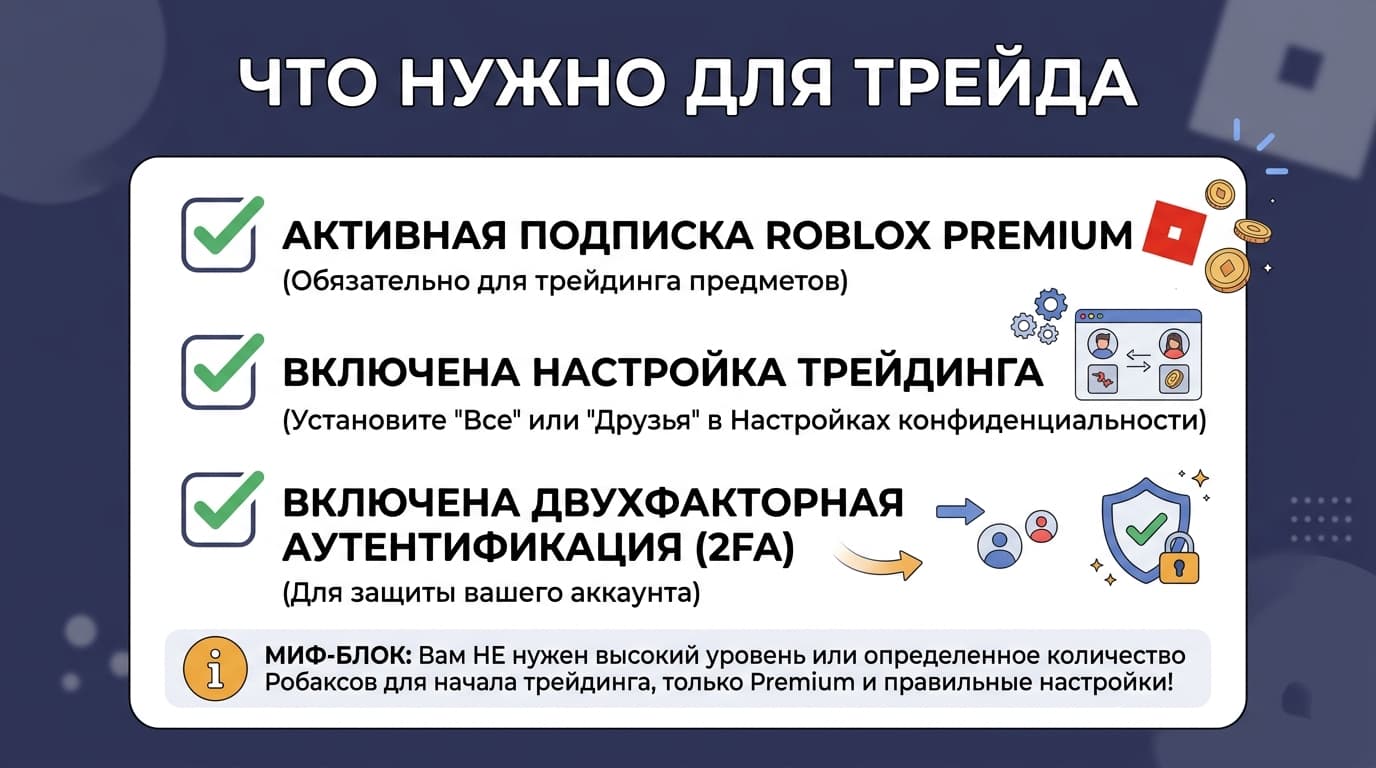 ЧТО НУЖНО ДЛЯ ТРЕЙДА

АКТИВНАЯ ПОДПИСКА ROBLOX PREMIUM
(Обязательно для трейдинга предметов)

ВКЛЮЧЕНА НАСТРОЙКА ТРЕЙДИНГА
(Установите "Все" или "Друзья" в Настройках конфиденциальности)

ВКЛЮЧЕНА ДВУХФАКТОРНАЯ АУТЕНТИФИКАЦИЯ (2FA)
(Для защиты вашего аккаунта)

МИФ-БЛОК: Вам НЕ нужен высокий уровень или определенное количество Робаксов для начала трейдинга, только Premium и правильные настройки!